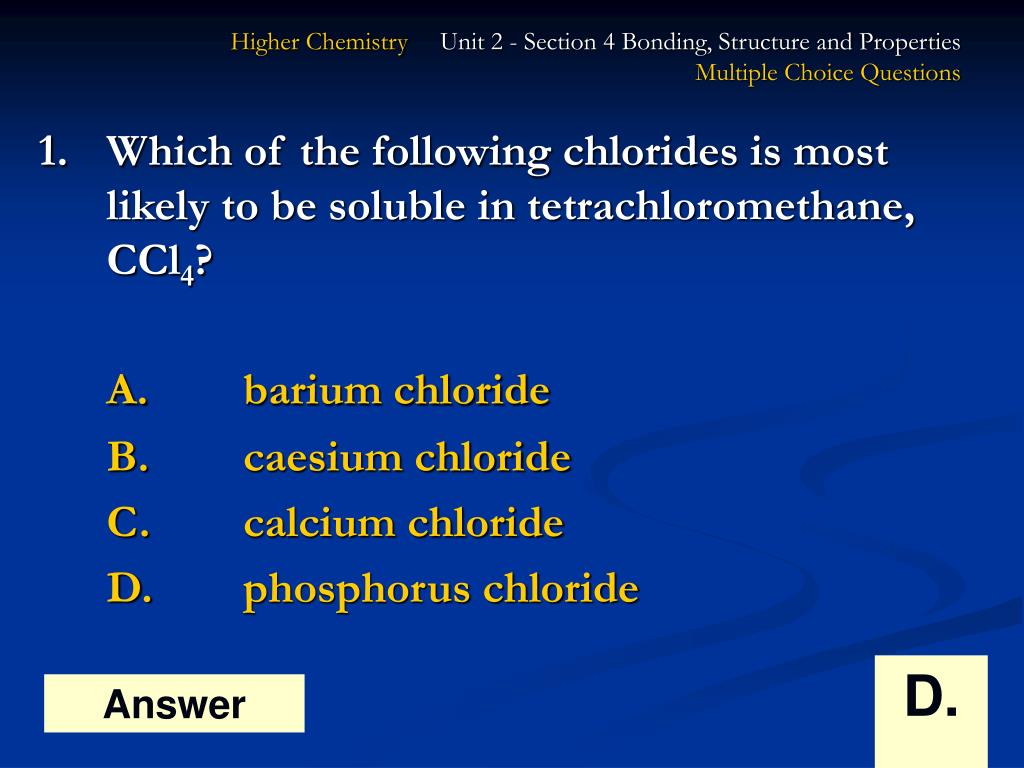 Higher Chemistry Unit 2 - Section 4 Bonding, Structure and Properties
Multiple Choice Questions

1. Which of the following chlorides is most likely to be soluble in tetrachloromethane, $CCl_4$?

A. barium chloride
B. caesium chloride
C. calcium chloride
D. phosphorus chloride

Answer

D.